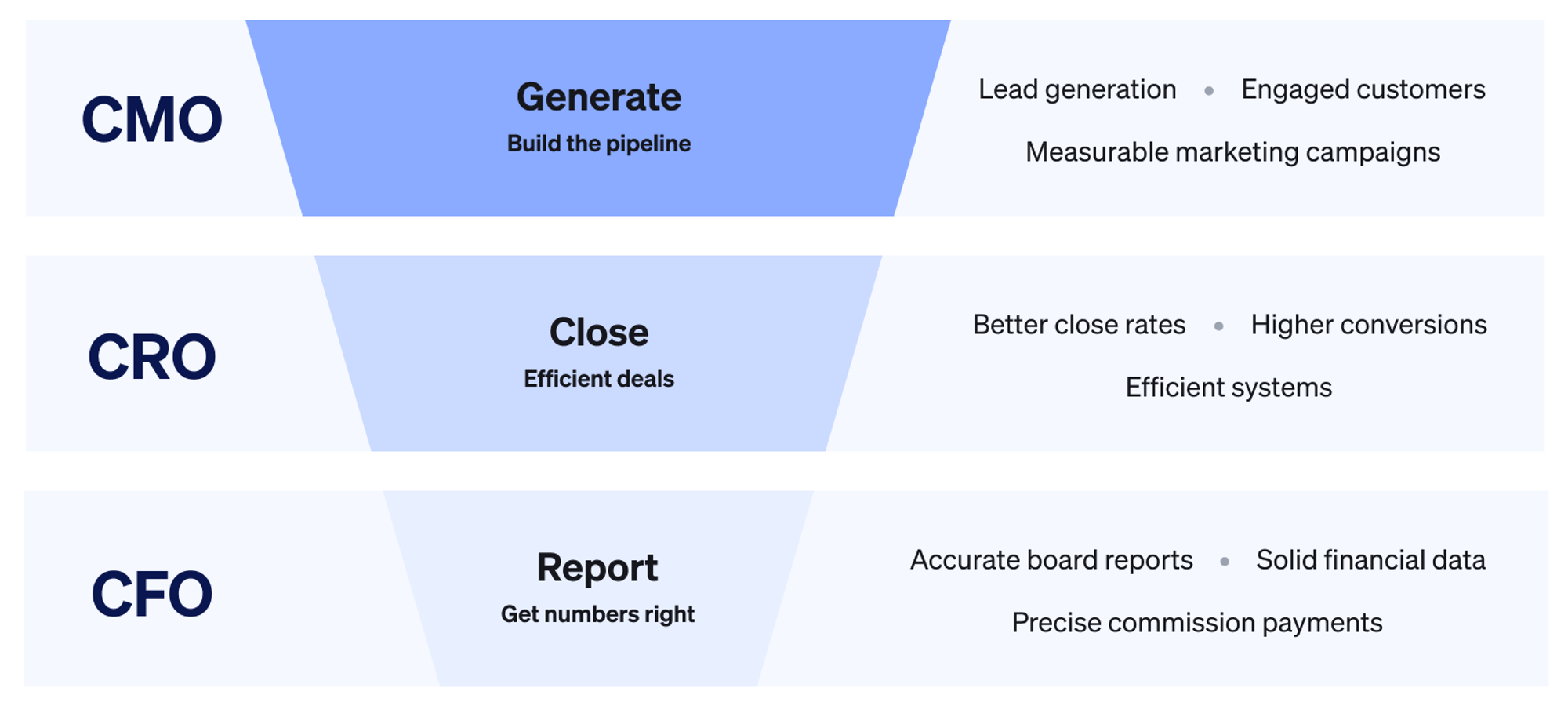 CMO

Generate
Build the pipeline

Lead generation • Engaged customers
Measurable marketing campaigns

CRO

Close
Efficient deals

Better close rates • Higher conversions
Efficient systems

CFO

Report
Get numbers right

Accurate board reports • Solid financial data
Precise commission payments